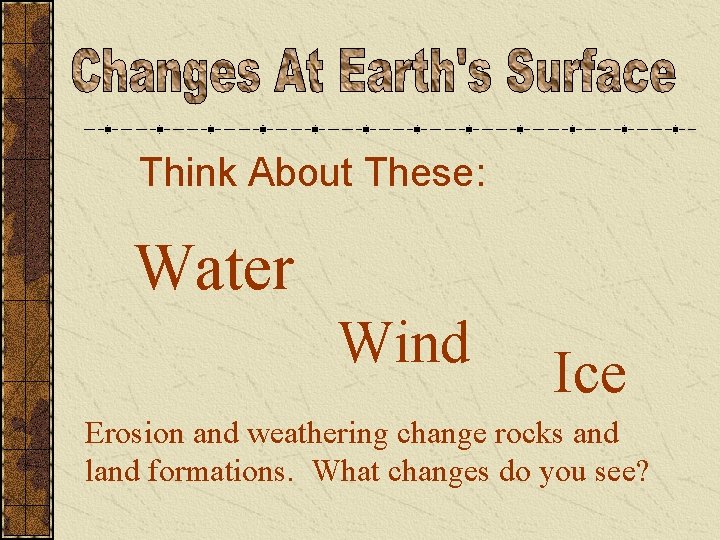 Changes At Earth's Surface

Think About These:

Water

Wind

Ice

Erosion and weathering change rocks and land formations. What changes do you see?